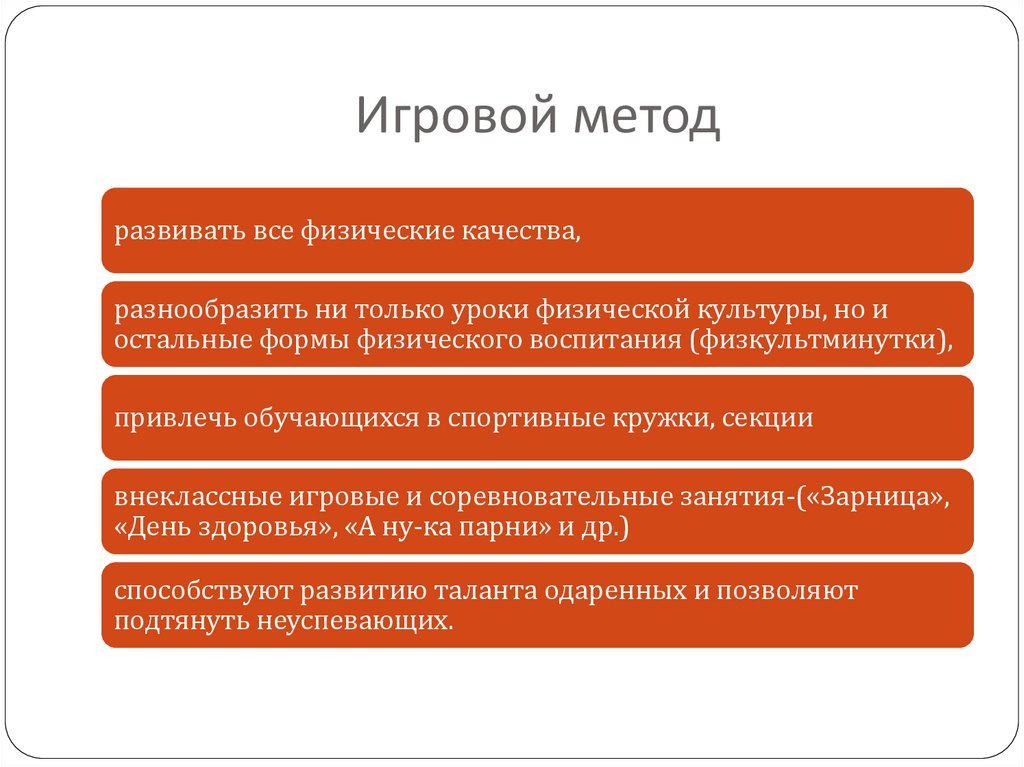 Игровой метод

развивать все физические качества,

разнообразить ни только уроки физической культуры, но и остальные формы физического воспитания (физкультминутки),

привлечь обучающихся в спортивные кружки, секции

внеклассные игровые и соревновательные занятия-(«Зарница», «День здоровья», «А ну-ка парни» и др.)

способствуют развитию таланта одаренных и позволяют подтянуть неуспевающих.